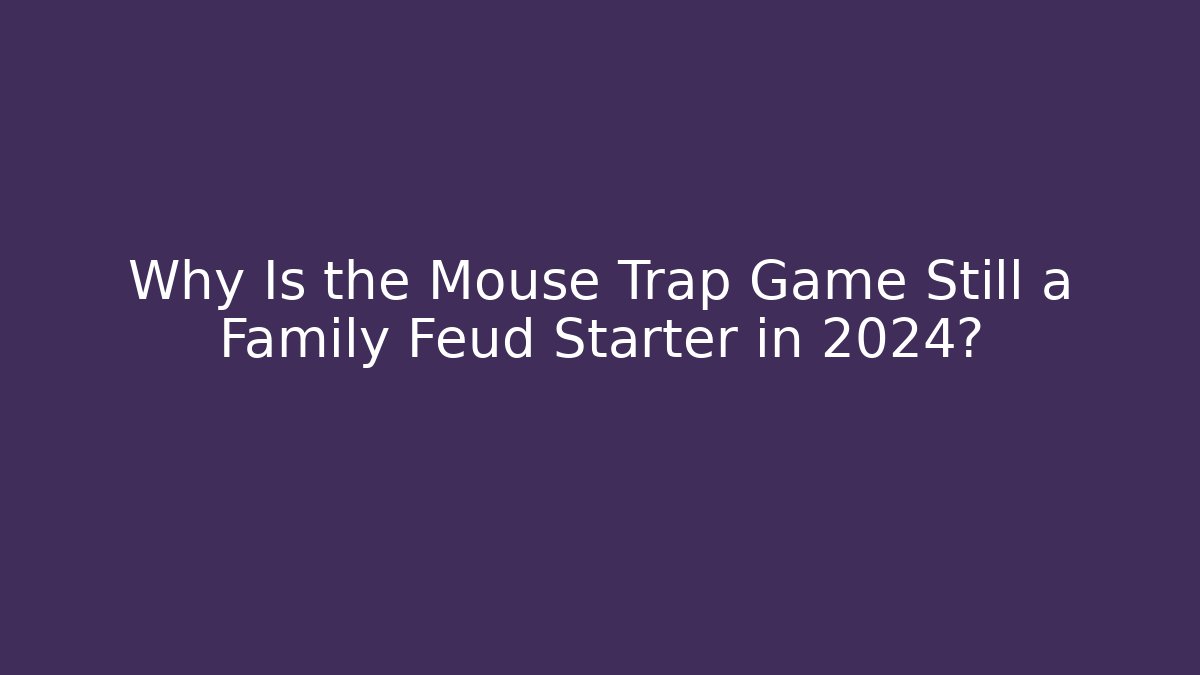 Why Is the Mouse Trap Game Still a Family Feud Starter in 2024?